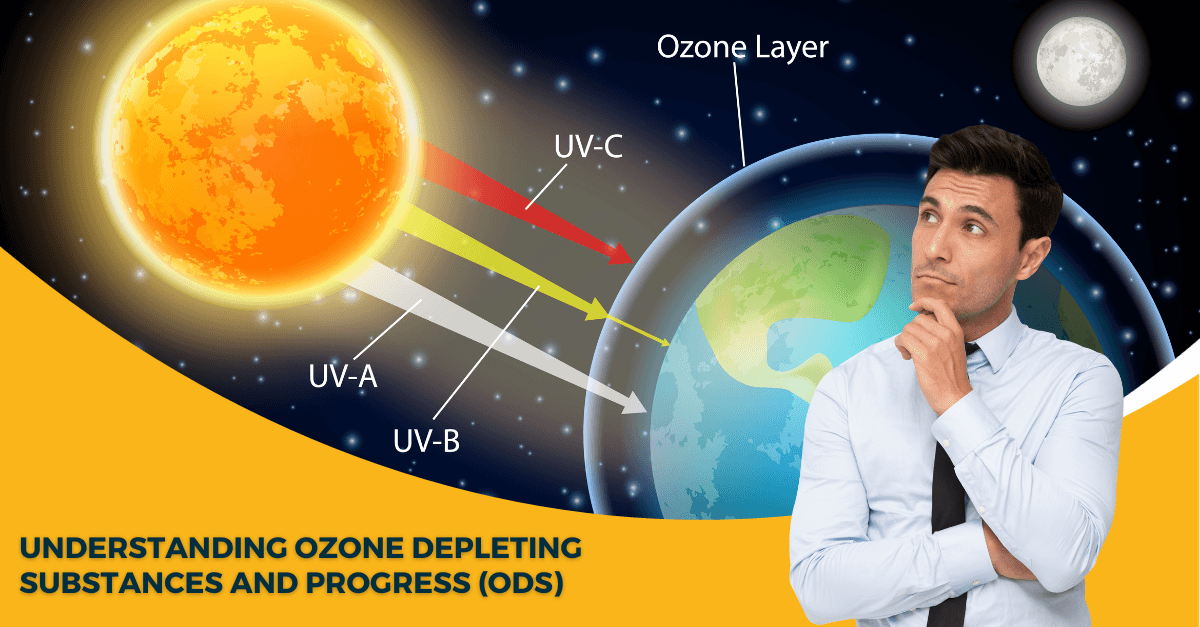 Ozone Layer

UV-C

UV-A

UV-B

UNDERSTANDING OZONE DEPLETING SUBSTANCES AND PROGRESS (ODS)